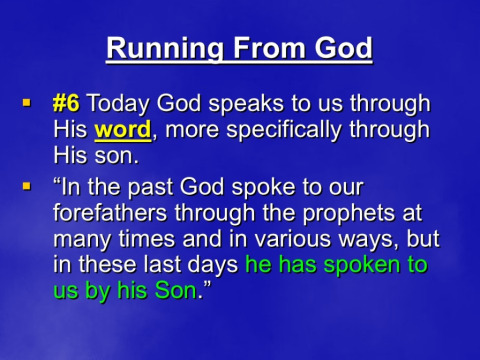 Running From God

▪ #6 Today God speaks to us through His word, more specifically through His son.

▪ “In the past God spoke to our forefathers through the prophets at many times and in various ways, but in these last days he has spoken to us by his Son.”